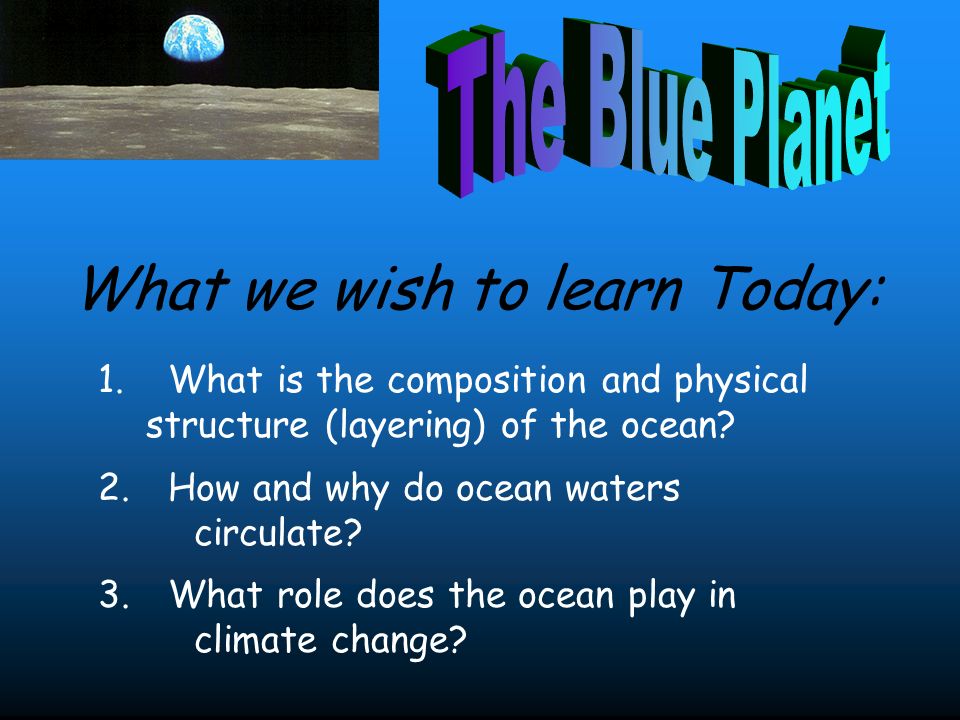 The Blue Planet

What we wish to learn Today:

1. What is the composition and physical structure (layering) of the ocean?

2. How and why do ocean waters circulate?

3. What role does the ocean play in climate change?